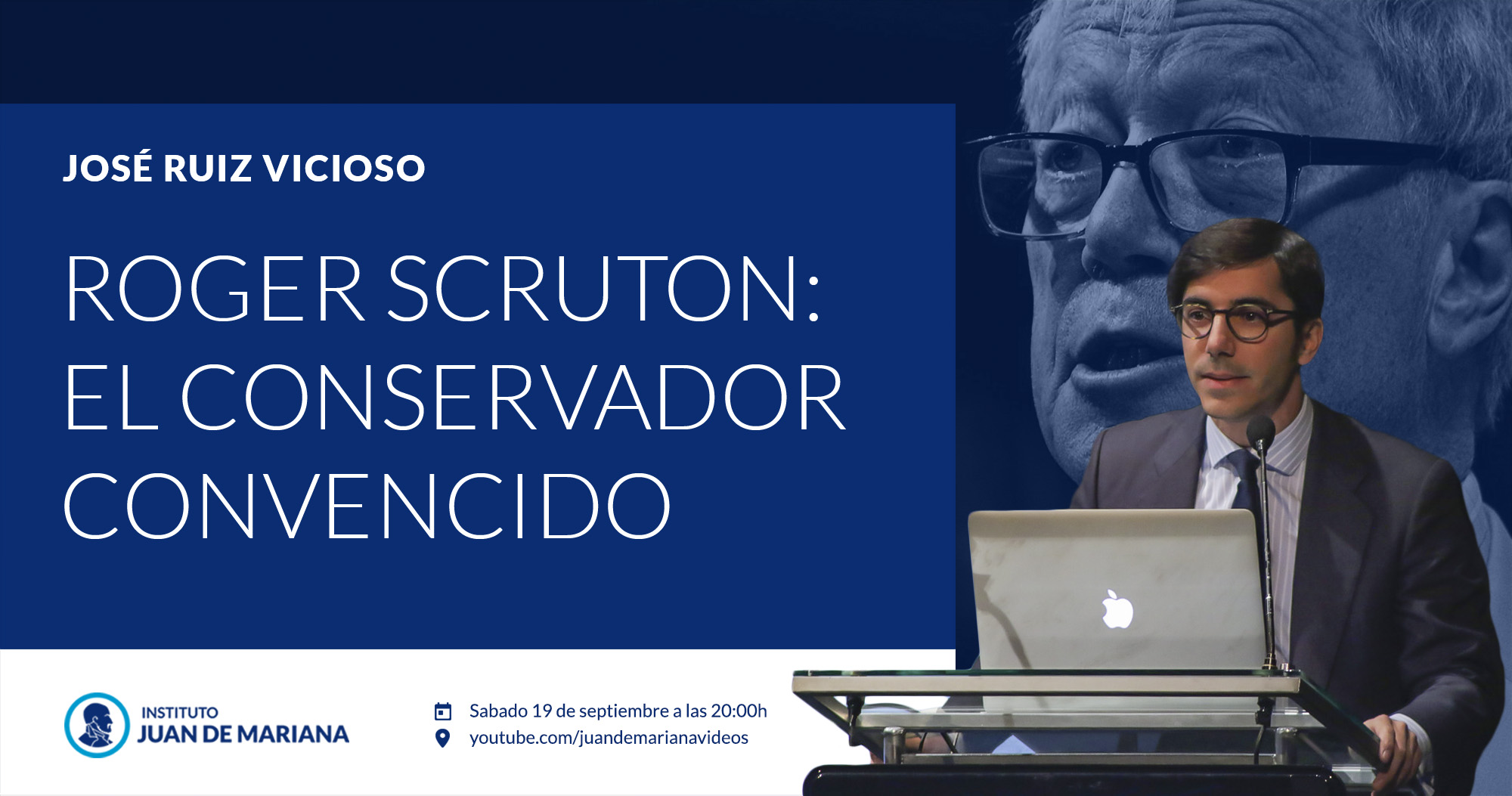 JOSÉ RUIZ VICIOSO

ROGER SCRUTON: EL CONSERVADOR CONVENCIDO

INSTITUTO
JUAN DE MARIANA

Sabado 19 de septiembre a las 20:00h
youtube.com/juandemarianavideos